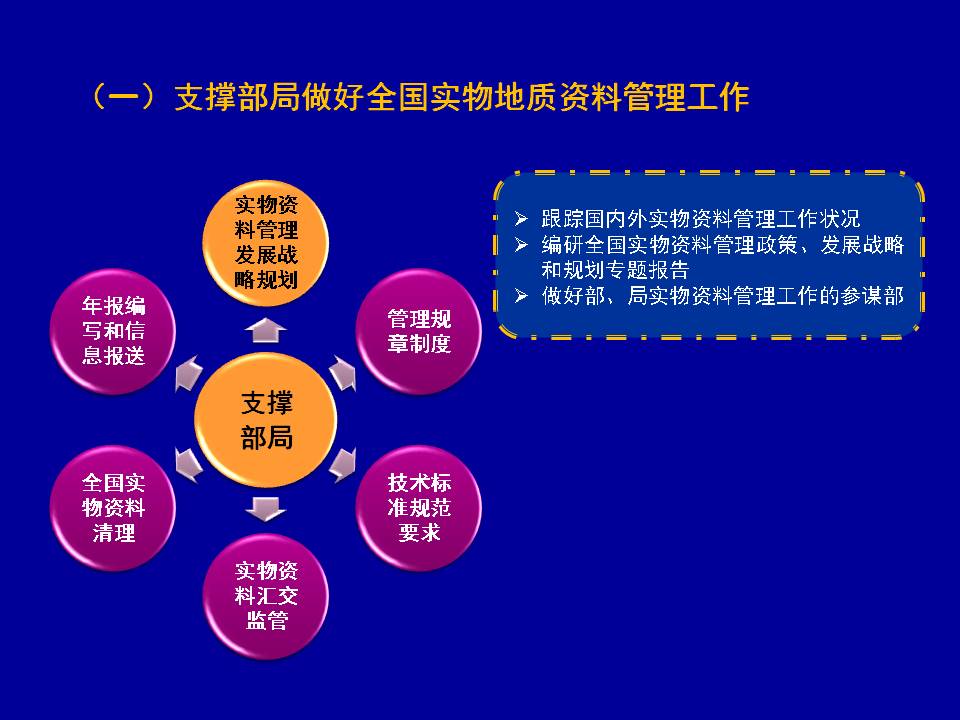 （一）支撑部局做好全国实物地质资料管理工作

实物资料管理发展战略规划

年报编写和信息报送

管理规章制度

支撑部局

全国实物资料清理

技术标准规范要求

实物资料汇交监管

➢ 跟踪国内外实物资料管理工作状况
➢ 编研全国实物资料管理政策、发展战略和规划专题报告
➢ 做好部、局实物资料管理工作的参谋部